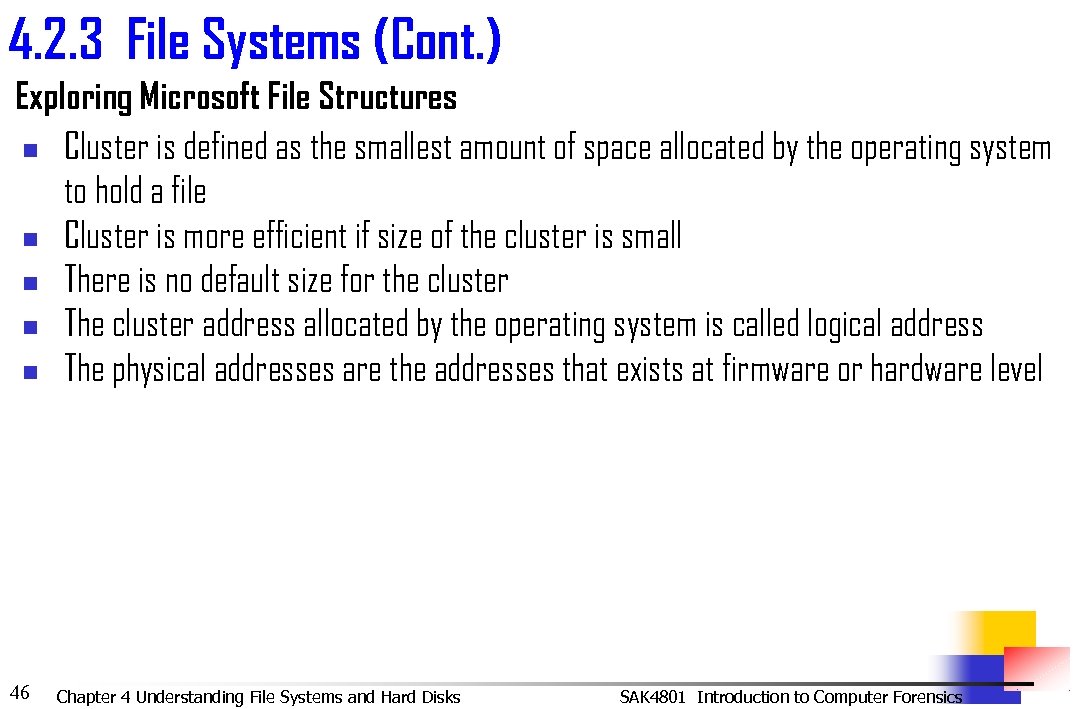 4.2.3 File Systems (Cont.)

Exploring Microsoft File Structures

- Cluster is defined as the smallest amount of space allocated by the operating system to hold a file
- Cluster is more efficient if size of the cluster is small
- There is no default size for the cluster
- The cluster address allocated by the operating system is called logical address
- The physical addresses are the addresses that exists at firmware or hardware level

46 Chapter 4 Understanding File Systems and Hard Disks SAK4801 Introduction to Computer Forensics